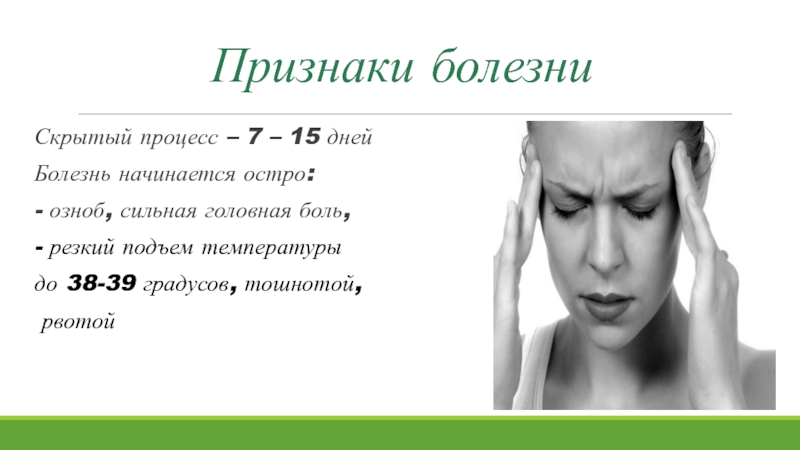 Признаки болезни

Скрытый процесс – 7 – 15 дней

Болезнь начинается остро:

- озноб, сильная головная боль,

- резкий подъем температуры до 38-39 градусов, тошнотой, рвотой